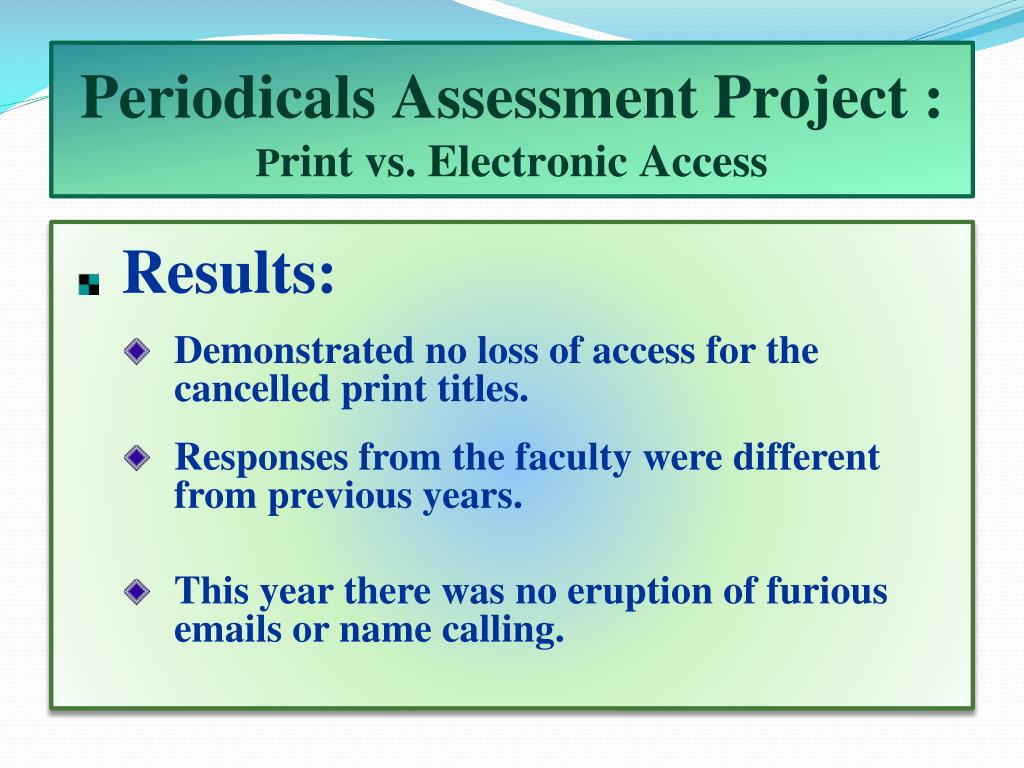 Periodicals Assessment Project :
Print vs. Electronic Access

Results:

Demonstrated no loss of access for the cancelled print titles.

Responses from the faculty were different from previous years.

This year there was no eruption of furious emails or name calling.